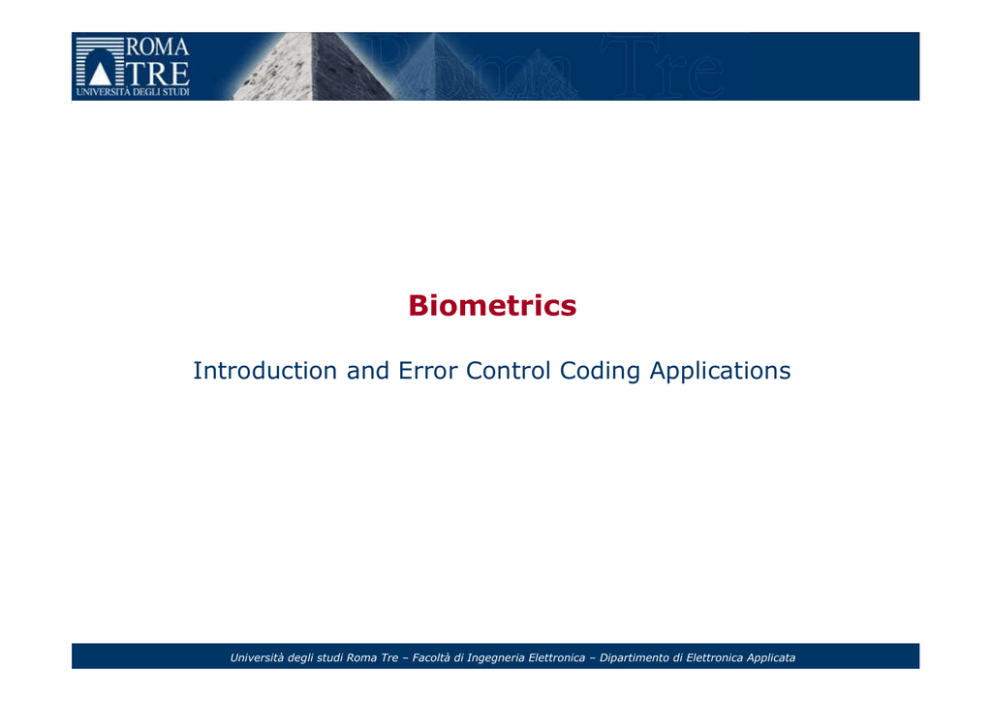 ROMA TRE
UNIVERSITÀ DEGLI STUDI

Roma Tre

Biometrics

Introduction and Error Control Coding Applications

Università degli studi Roma Tre – Facoltà di Ingegneria Elettronica – Dipartimento di Elettronica Applicata